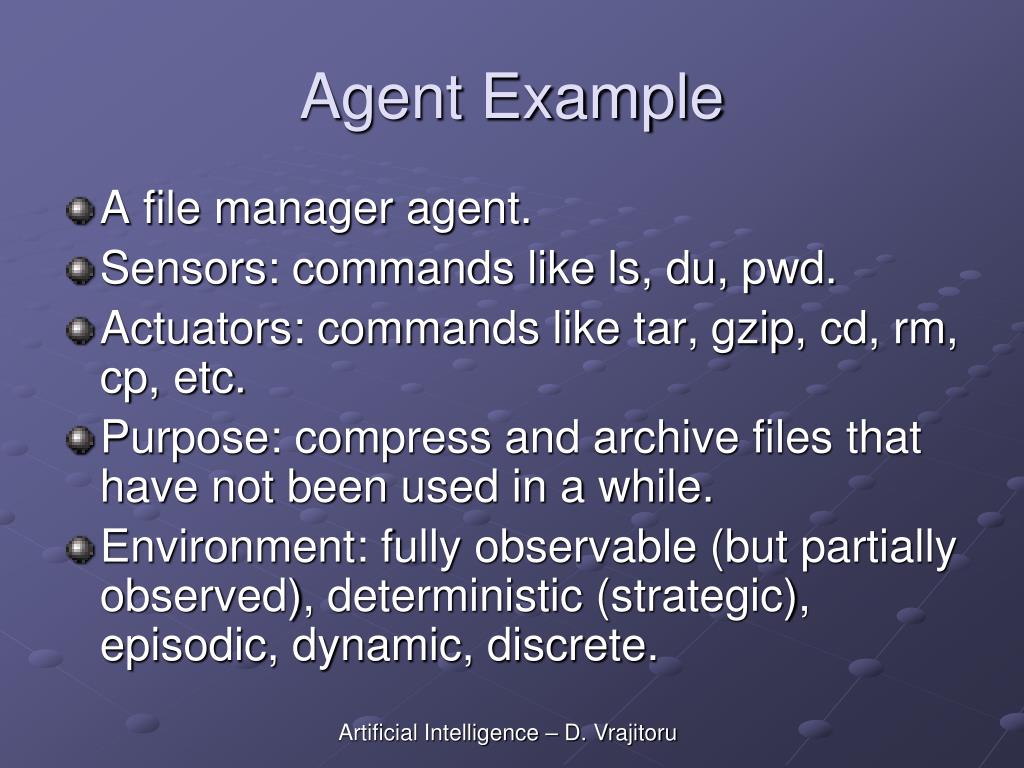 Agent Example

A file manager agent.

Sensors: commands like ls, du, pwd.

Actuators: commands like tar, gzip, cd, rm, cp, etc.

Purpose: compress and archive files that have not been used in a while.

Environment: fully observable (but partially observed), deterministic (strategic), episodic, dynamic, discrete.

Artificial Intelligence – D. Vrajitoru